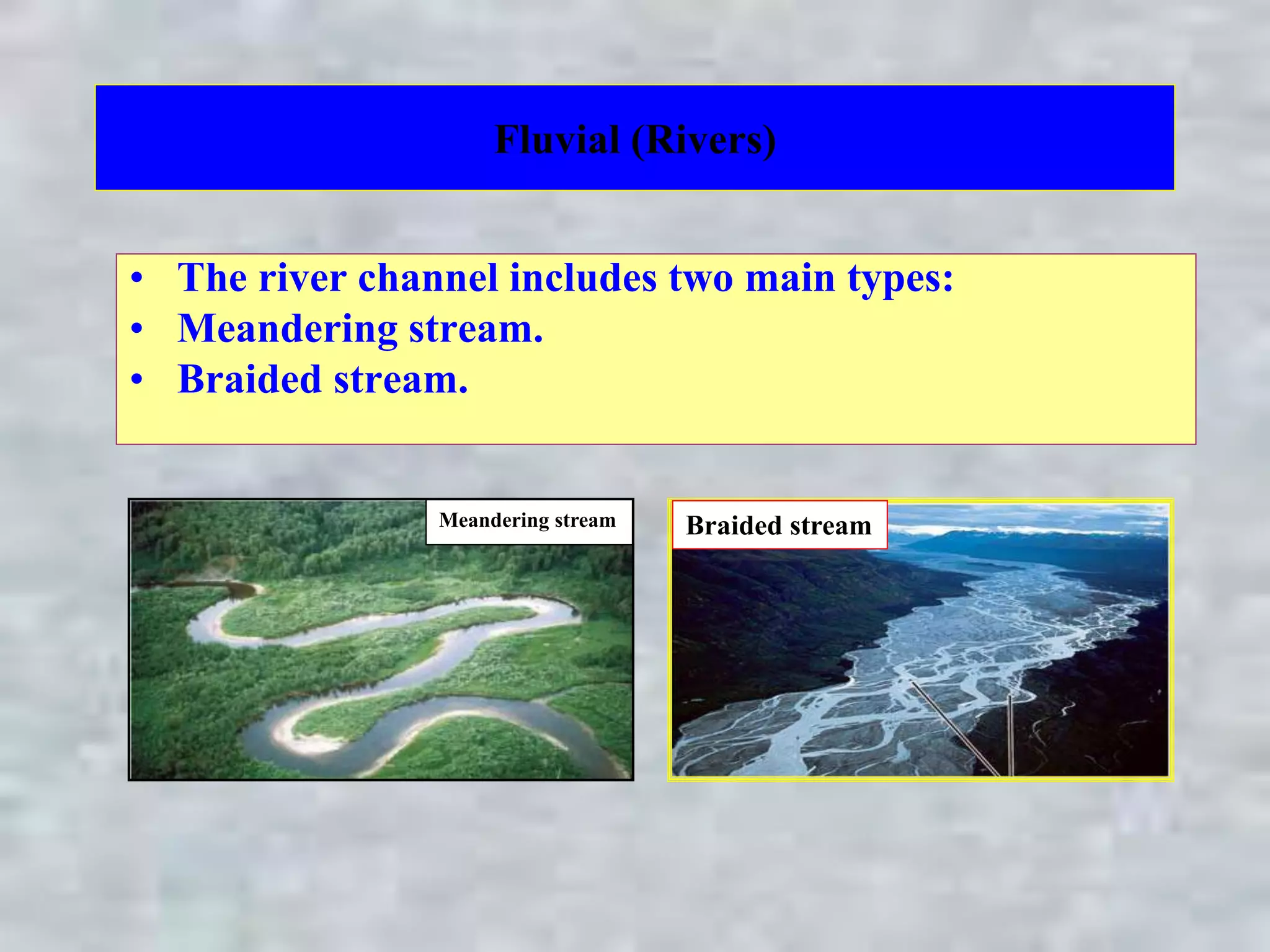 Fluvial (Rivers)

• The river channel includes two main types:
• Meandering stream.
• Braided stream.

Meandering stream

Braided stream